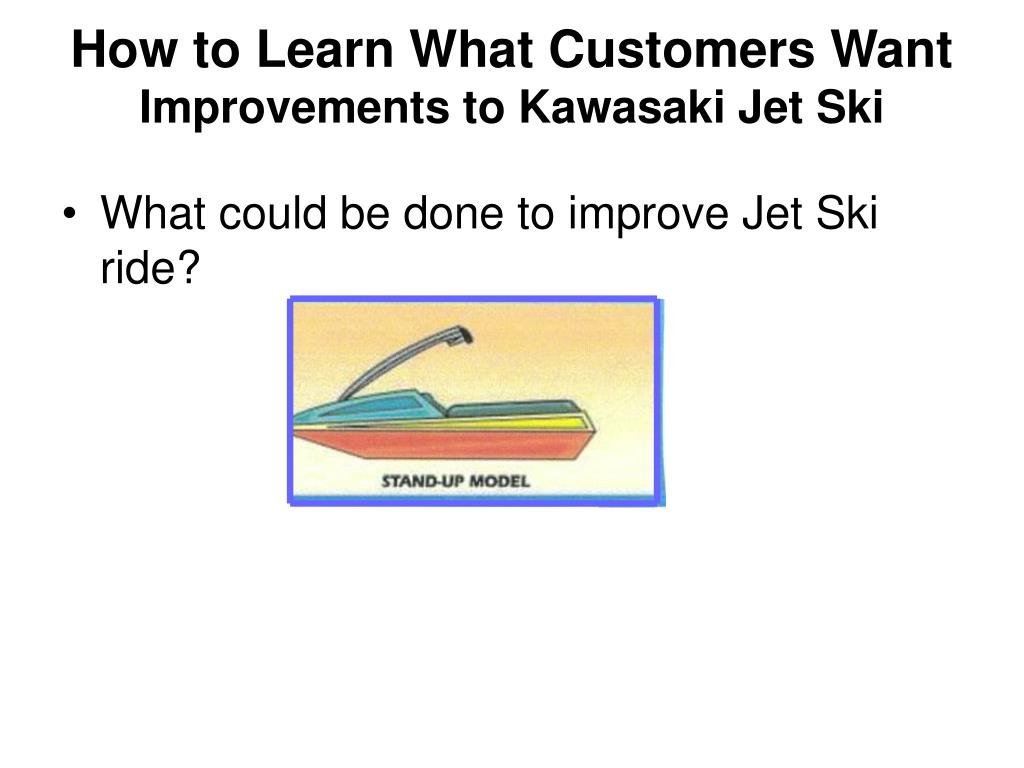 How to Learn What Customers Want
Improvements to Kawasaki Jet Ski

• What could be done to improve Jet Ski ride?

STAND-UP MODEL